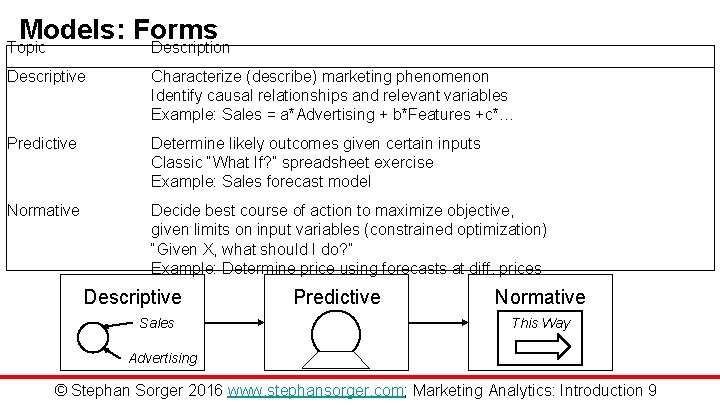 Models: Forms

| Topic | Description |
|---|---|
| Descriptive | Characterize (describe) marketing phenomenon Identify causal relationships and relevant variables Example: Sales = a*Advertising + b*Features +c*… |
| Predictive | Determine likely outcomes given certain inputs Classic "What If?" spreadsheet exercise Example: Sales forecast model |
| Normative | Decide best course of action to maximize objective, given limits on input variables (constrained optimization) "Given X, what should I do?" Example: Determine price using forecasts at diff. prices |

Descriptive

Sales

Advertising

Predictive

Normative

This Way

© Stephan Sorger 2016 www.stephansorger.com; Marketing Analytics: Introduction 9